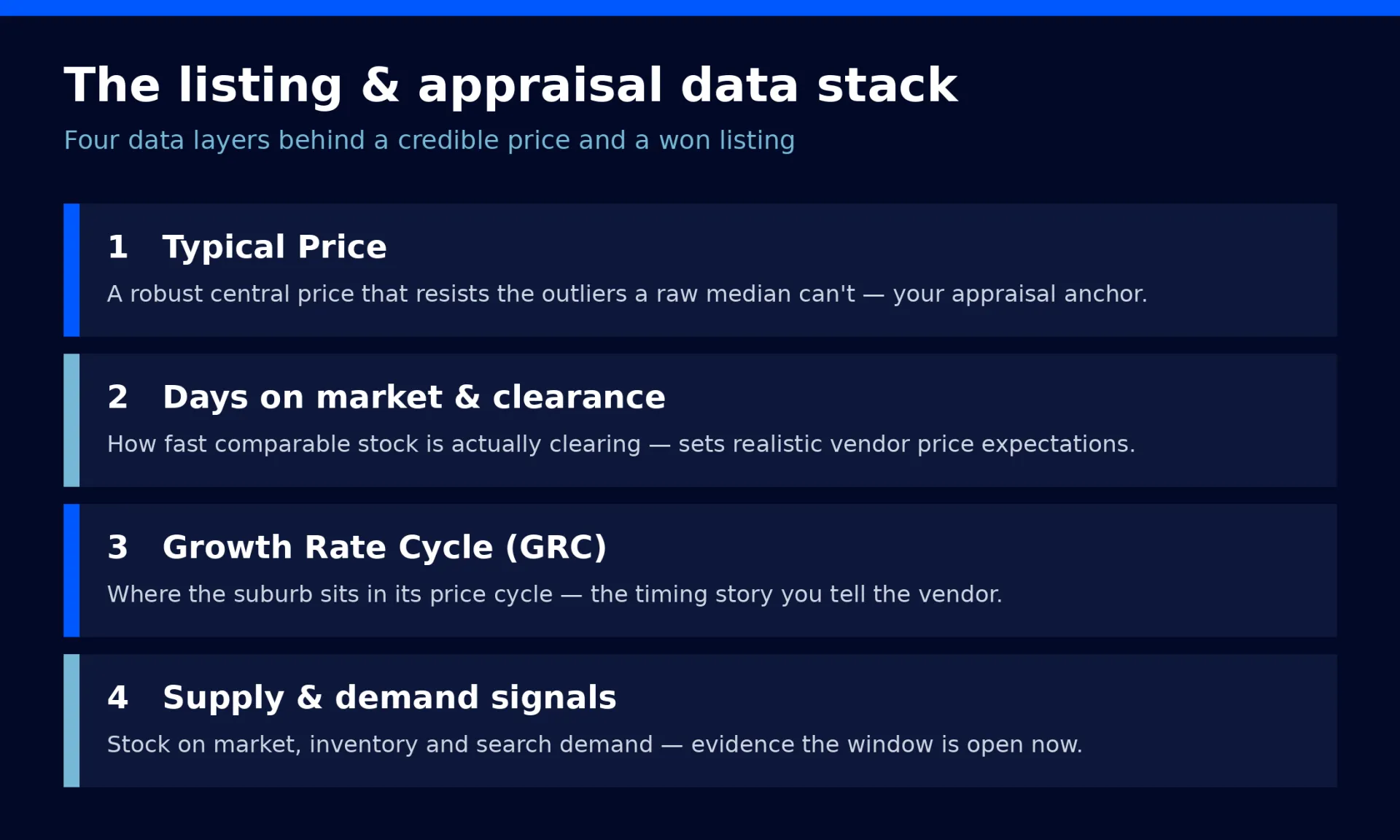 The listing & appraisal data stack

Four data layers behind a credible price and a won listing

1 Typical Price

A robust central price that resists the outliers a raw median can't — your appraisal anchor.

2 Days on market & clearance

How fast comparable stock is actually clearing — sets realistic vendor price expectations.

3 Growth Rate Cycle (GRC)

Where the suburb sits in its price cycle — the timing story you tell the vendor.

4 Supply & demand signals

Stock on market, inventory and search demand — evidence the window is open now.